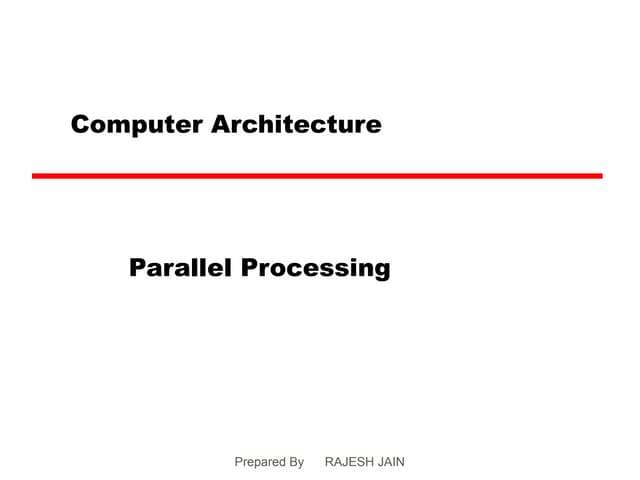 Computer Architecture

Parallel Processing

Prepared By RAJESH JAIN